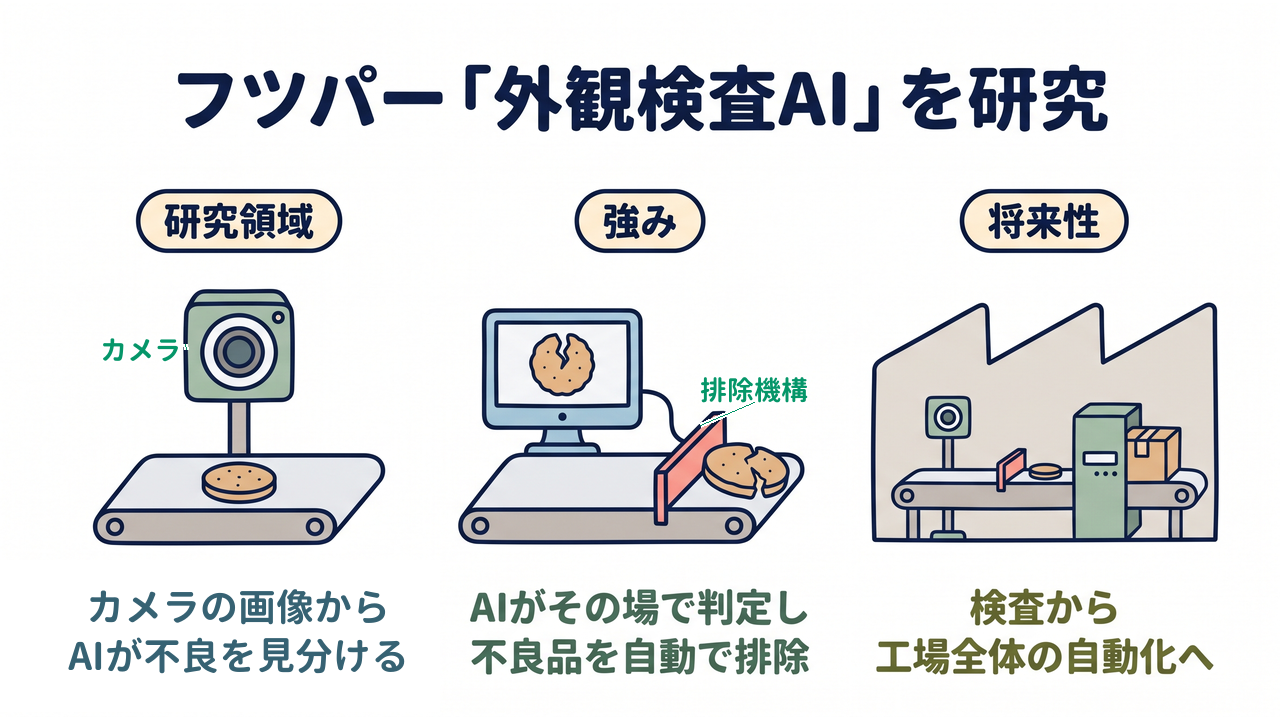 フツパー「外観検査AI」を研究

研究領域

カメラ

カメラの画像から
AIが不良を見分ける

強み

排除機構

AIがその場で判定し
不良品を自動で排除

将来性

検査から
工場全体の自動化へ